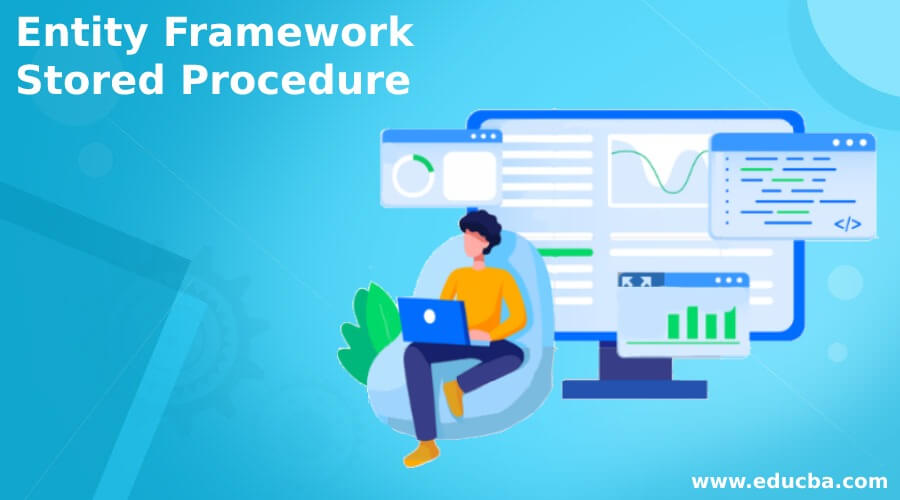 Entity Framework
Stored Procedure

</>

www.educba.com